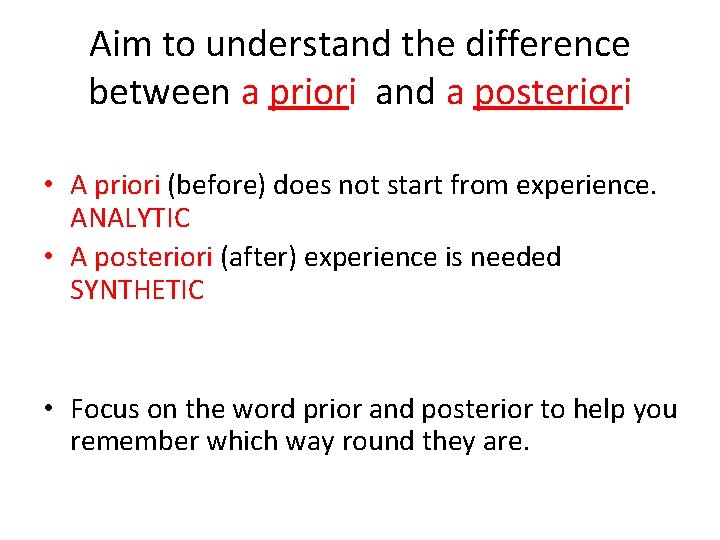 Aim to understand the difference between a priori and a posteriori

• A priori (before) does not start from experience. ANALYTIC
• A posteriori (after) experience is needed SYNTHETIC

• Focus on the word prior and posterior to help you remember which way round they are.